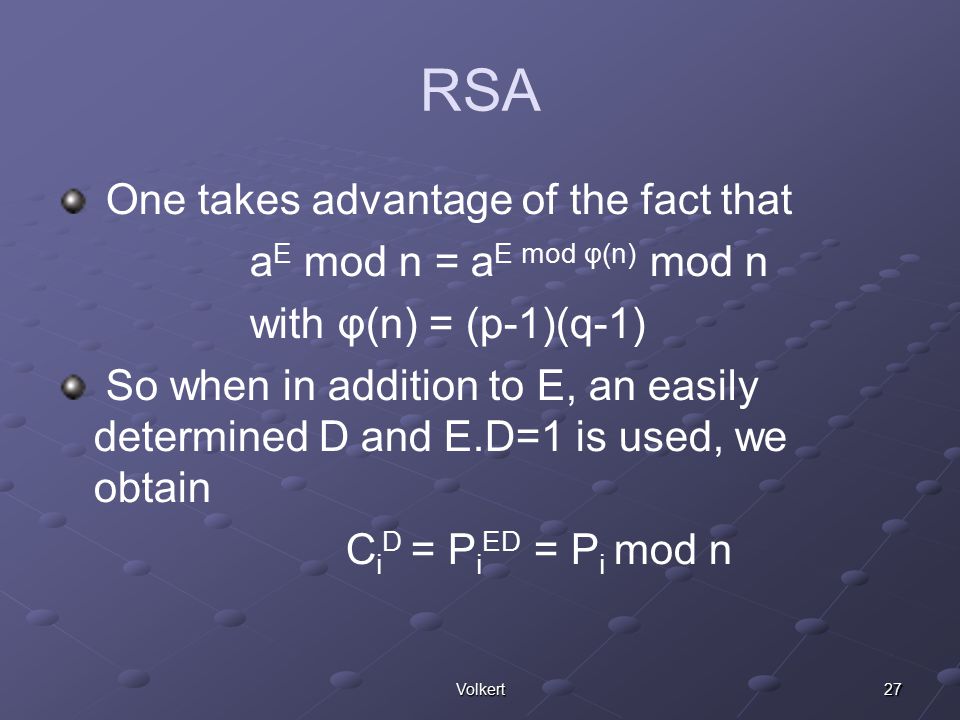 RSA

One takes advantage of the fact that

$a^E \bmod n = a^{E \bmod \varphi(n)} \bmod n$

with $\varphi(n) = (p-1)(q-1)$

So when in addition to E, an easily determined D and E.D=1 is used, we obtain

$C_i^D = P_i^{ED} = P_i \bmod n$

Volkert

27